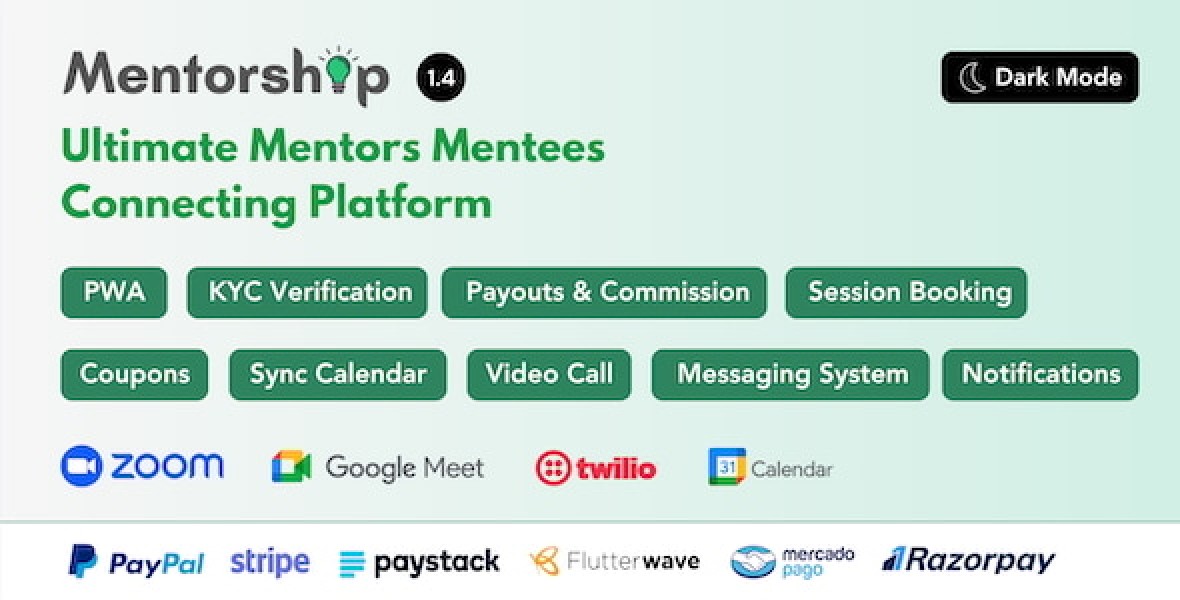 Mentorship 1.4

Dark Mode

Ultimate Mentors Mentees Connecting Platform

PWA KYC Verification Payouts & Commission Session Booking

Coupons Sync Calendar Video Call Messaging System Notifications

zoom Google Meet twilio 31 Calendar

PayPal stripe paystack Flutterwave mercado pago Razorpay